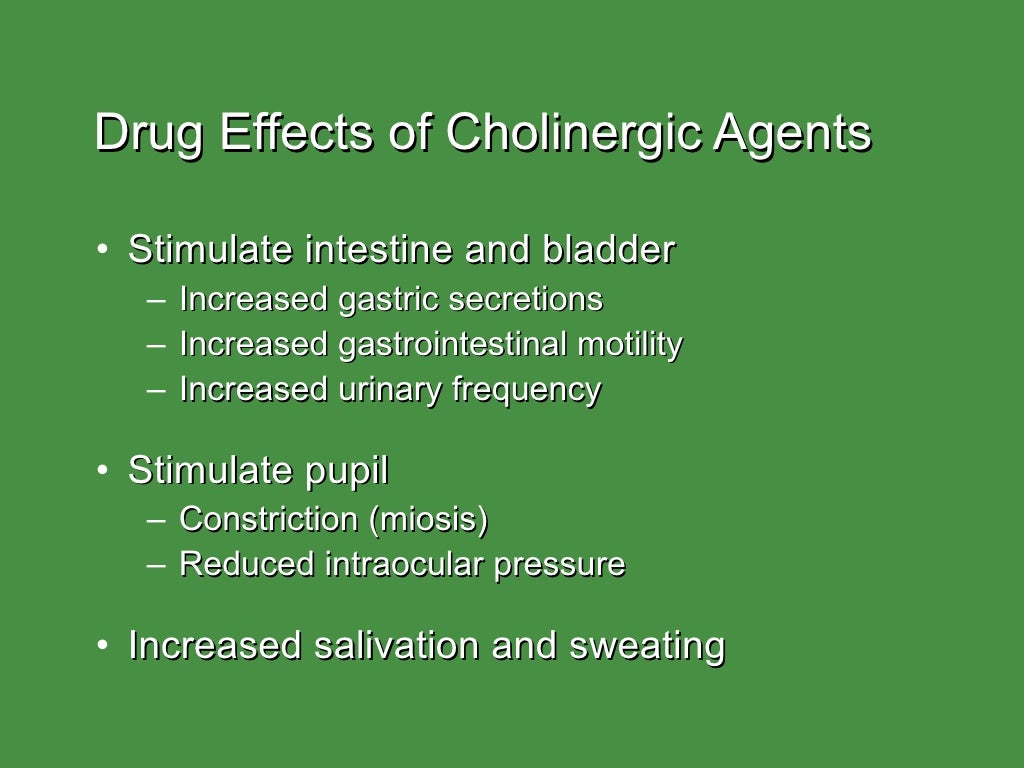 Drug Effects of Cholinergic Agents

• Stimulate intestine and bladder
– Increased gastric secretions
– Increased gastrointestinal motility
– Increased urinary frequency

• Stimulate pupil
– Constriction (miosis)
– Reduced intraocular pressure

• Increased salivation and sweating